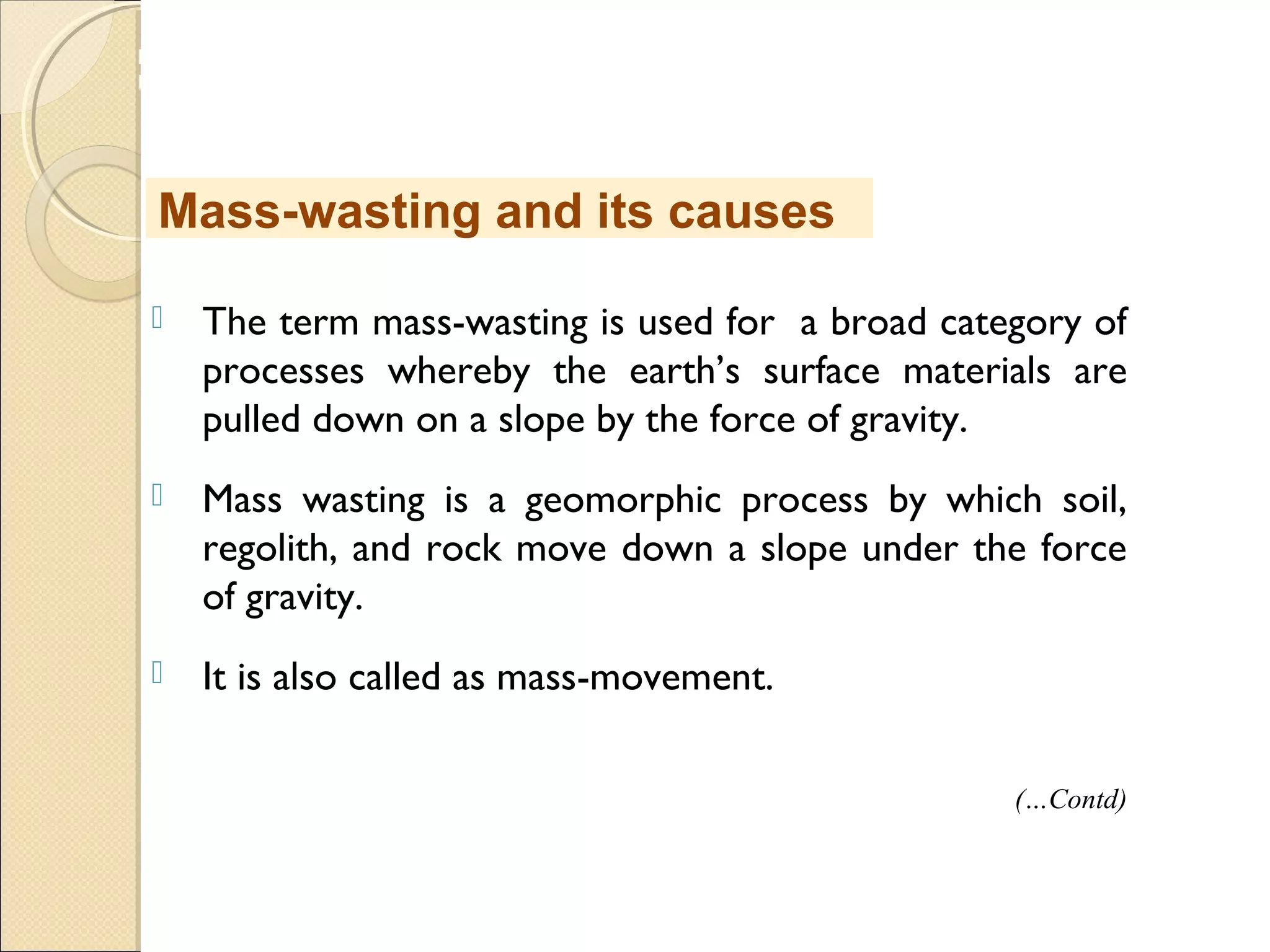 Mass-wasting and its causes

The term mass-wasting is used for a broad category of processes whereby the earth’s surface materials are pulled down on a slope by the force of gravity.

Mass wasting is a geomorphic process by which soil, regolith, and rock move down a slope under the force of gravity.

It is also called as mass-movement.

(...Contd)